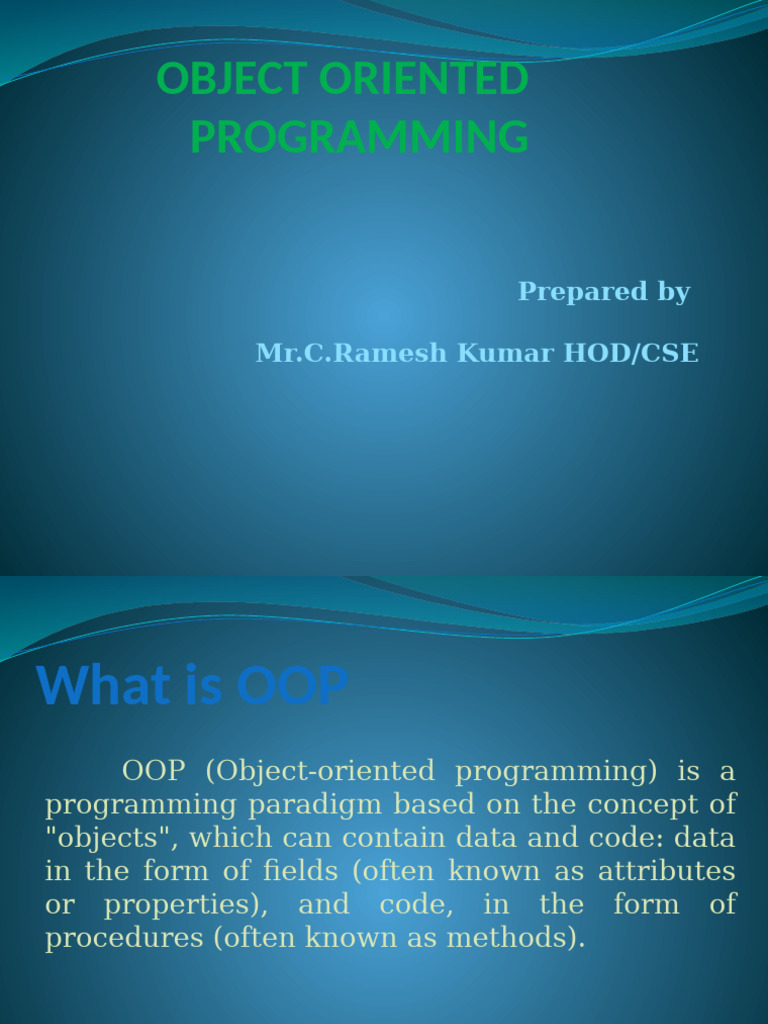 OBJECT ORIENTED PROGRAMMING

Prepared by

Mr.C.Ramesh Kumar HOD/CSE

What is OOP

OOP (Object-oriented programming) is a programming paradigm based on the concept of "objects", which can contain data and code: data in the form of fields (often known as attributes or properties), and code, in the form of procedures (often known as methods).